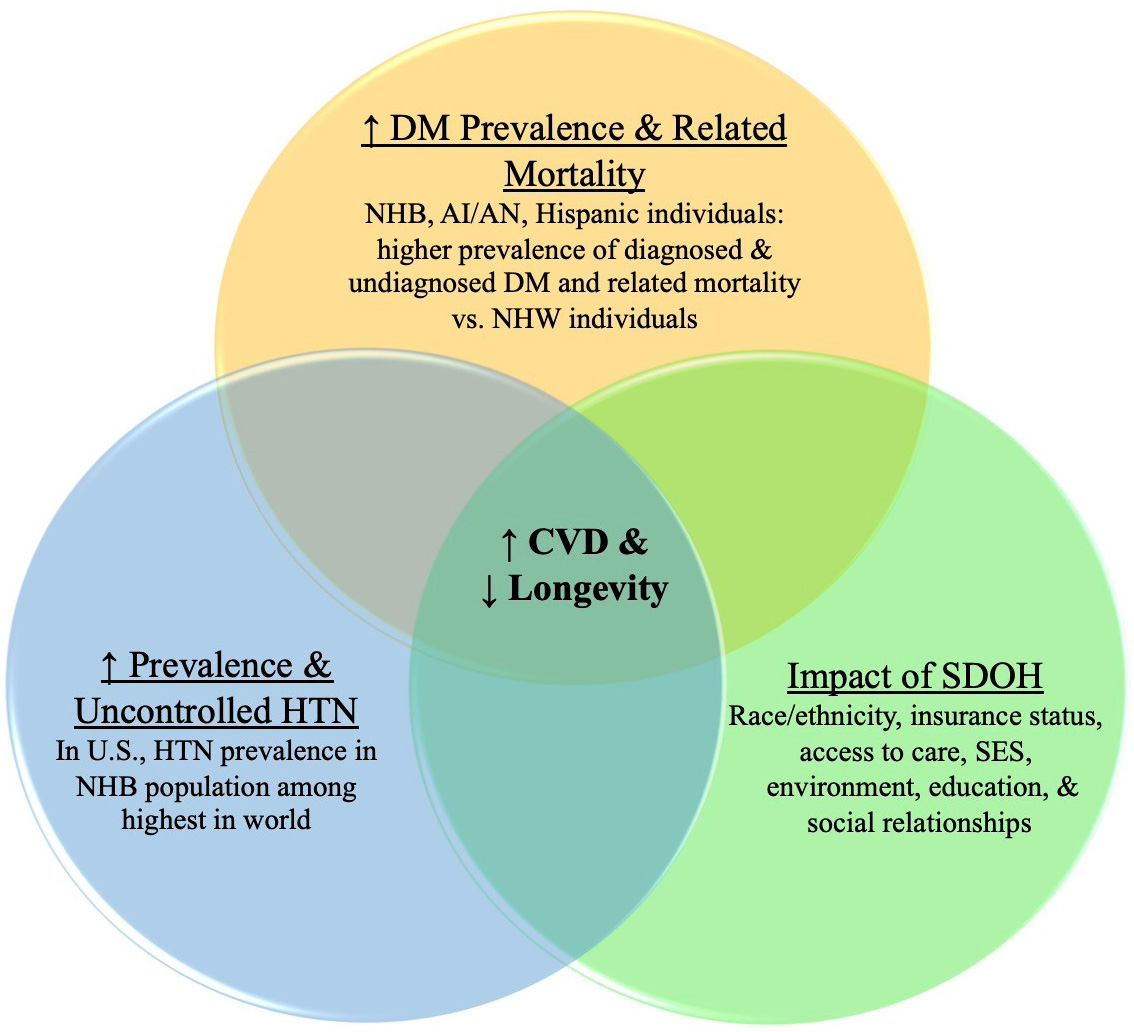 ↑ DM Prevalence & Related Mortality

NHB, AI/AN, Hispanic individuals: higher prevalence of diagnosed & undiagnosed DM and related mortality vs. NHW individuals

↑ CVD & ↓ Longevity

↑ Prevalence & Uncontrolled HTN

In U.S., HTN prevalence in NHB population among highest in world

Impact of SDOH

Race/ethnicity, insurance status, access to care, SES, environment, education, & social relationships